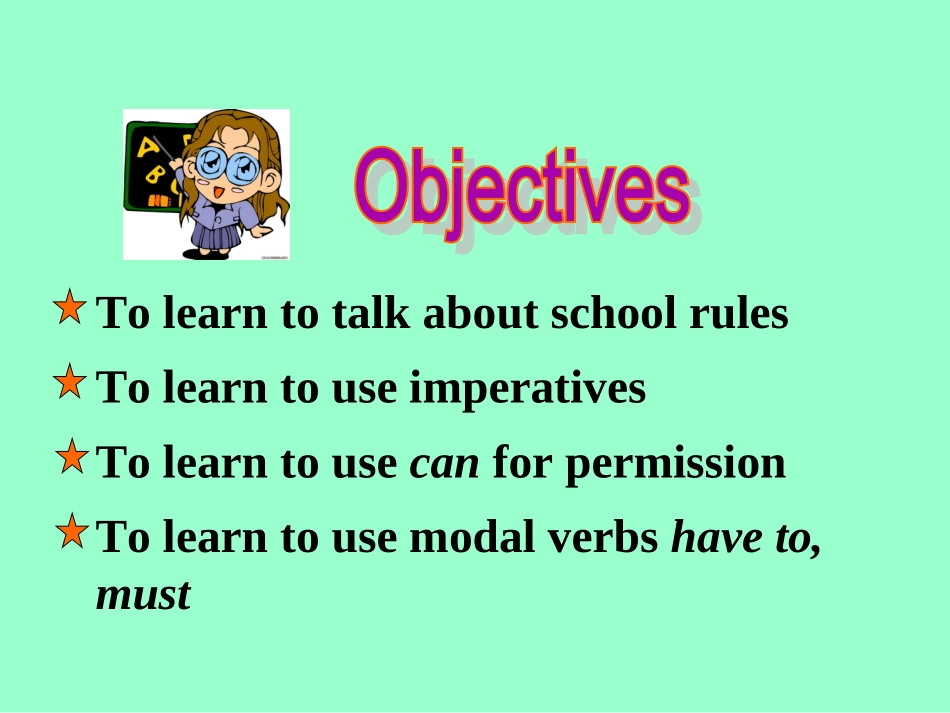 Objectives

To learn to talk about school rules

To learn to use imperatives

To learn to use can for permission

To learn to use modal verbs have to, must